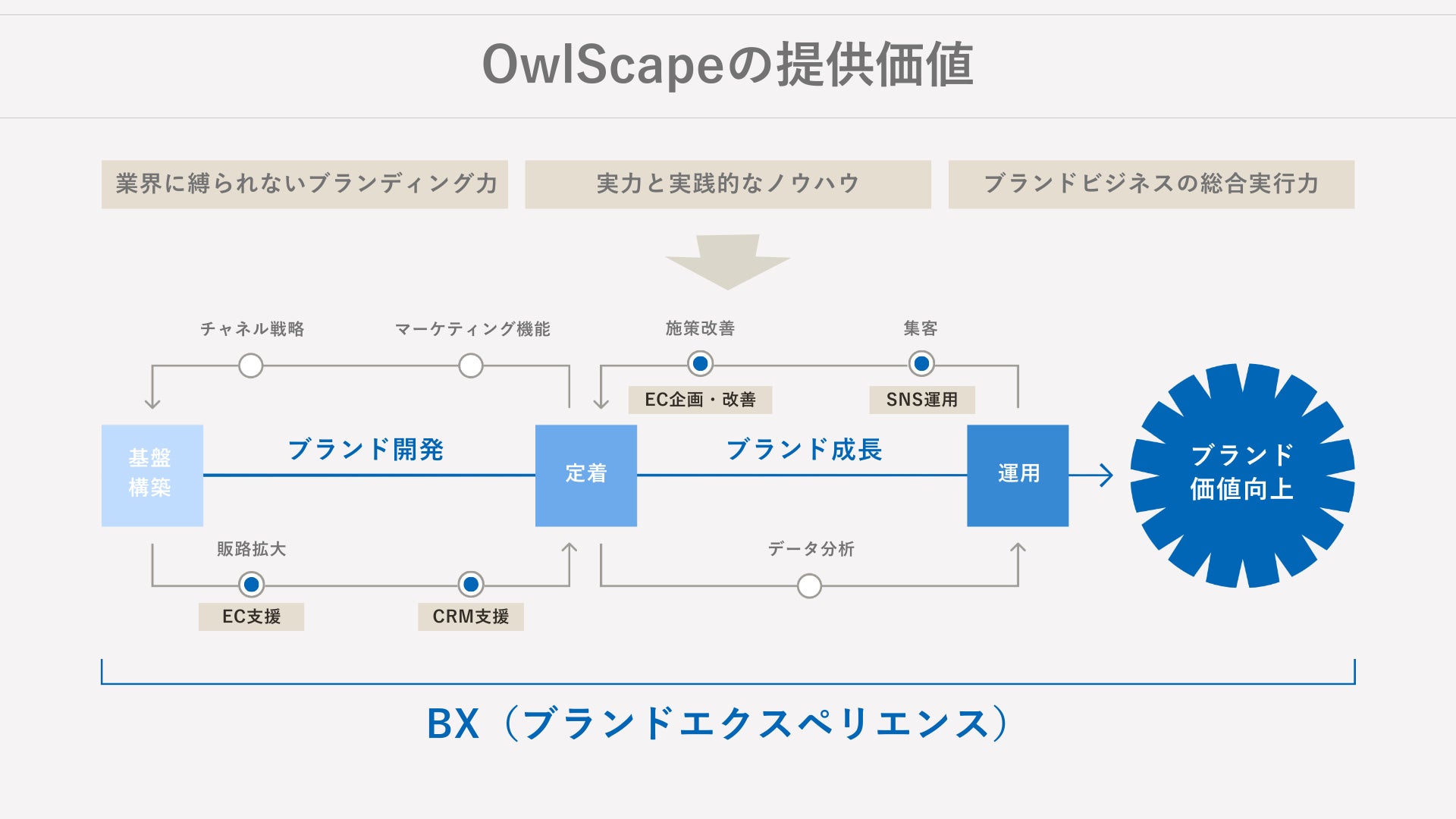 OwlScapeの提供価値

業界に縛られないブランディング力

実力と実践的なノウハウ

ブランドビジネスの総合実行力

チャネル戦略

マーケティング機能

施策改善

集客

EC企画・改善

SNS運用

基盤構築

ブランド開発

定着

ブランド成長

運用

ブランド価値向上

販路拡大

データ分析

EC支援

CRM支援

BX（ブランドエクスペリエンス）